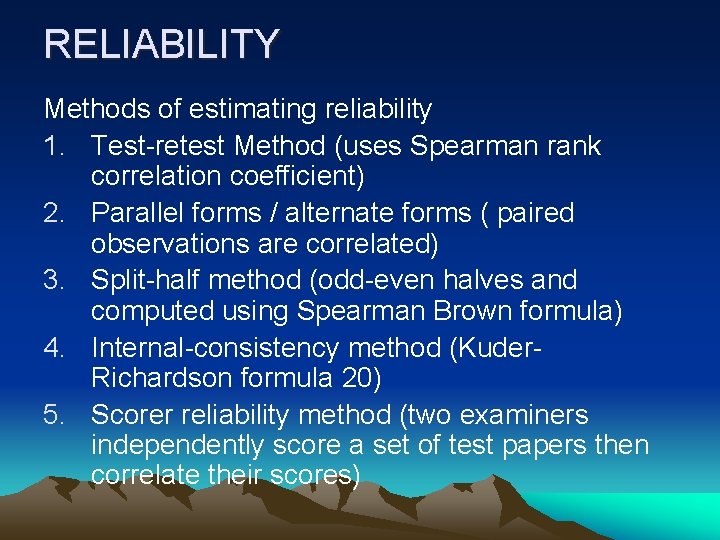 RELIABILITY

Methods of estimating reliability
1. Test-retest Method (uses Spearman rank correlation coefficient)
2. Parallel forms / alternate forms ( paired observations are correlated)
3. Split-half method (odd-even halves and computed using Spearman Brown formula)
4. Internal-consistency method (Kuder-Richardson formula 20)
5. Scorer reliability method (two examiners independently score a set of test papers then correlate their scores)